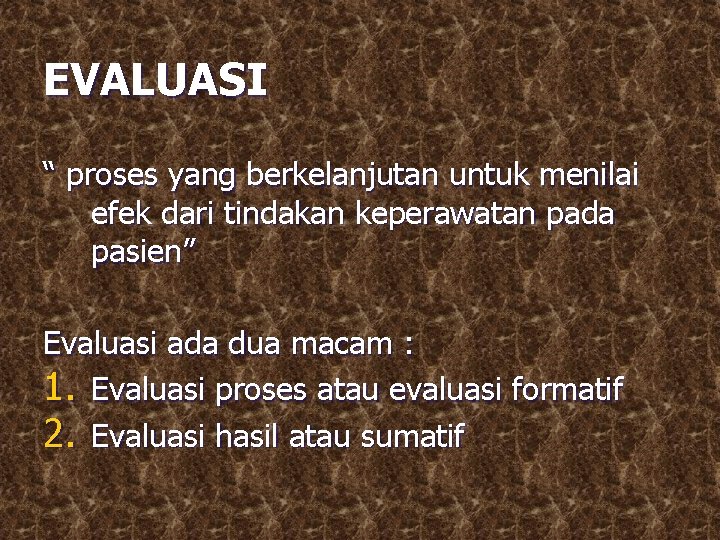 EVALUASI

“ proses yang berkelanjutan untuk menilai efek dari tindakan keperawatan pada pasien”

Evaluasi ada dua macam :
1. Evaluasi proses atau evaluasi formatif
2. Evaluasi hasil atau sumatif